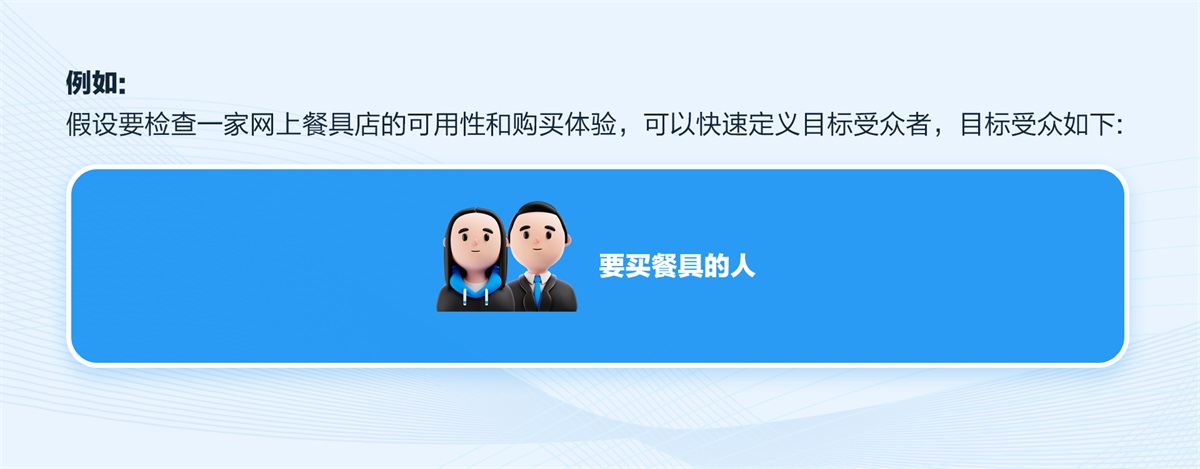 例如:

假设要检查一家网上餐具店的可用性和购买体验，可以快速定义目标受众者，目标受众如下:

要买餐具的人